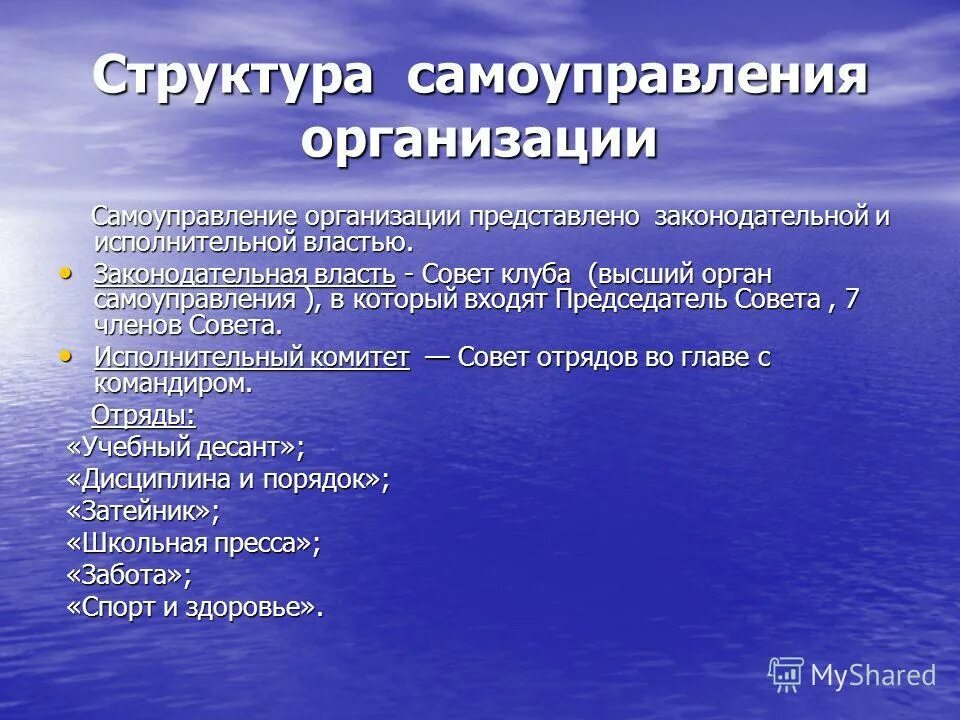 Структура самоуправления организации

Самоуправление организации представлено законодательной и исполнительной властью.

• Законодательная власть - Совет клуба (высший орган самоуправления ), в который входят Председатель Совета , 7 членов Совета.
• Исполнительный комитет — Совет отрядов во главе с командиром.

Отряды:
«Учебный десант»;
«Дисциплина и порядок»;
«Затейник»;
«Школьная пресса»;
«Забота»;
«Спорт и здоровье».

MyShared